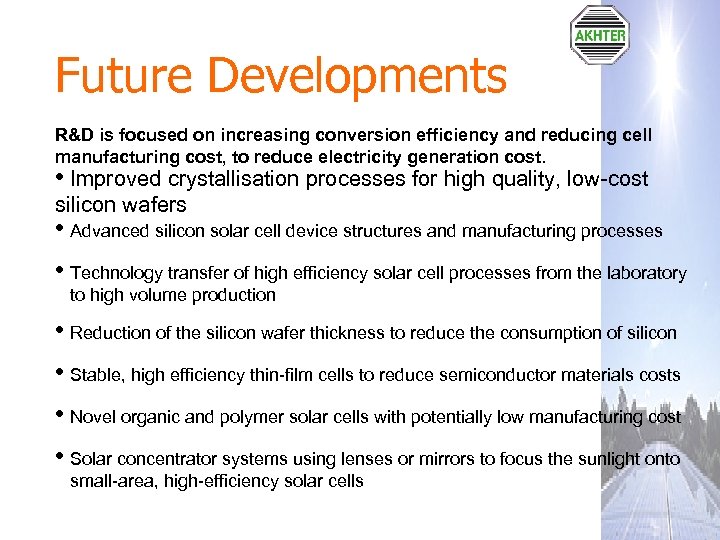 AKHTER

Future Developments

R&D is focused on increasing conversion efficiency and reducing cell manufacturing cost, to reduce electricity generation cost.

• Improved crystallisation processes for high quality, low-cost silicon wafers

• Advanced silicon solar cell device structures and manufacturing processes

• Technology transfer of high efficiency solar cell processes from the laboratory to high volume production

• Reduction of the silicon wafer thickness to reduce the consumption of silicon

• Stable, high efficiency thin-film cells to reduce semiconductor materials costs

• Novel organic and polymer solar cells with potentially low manufacturing cost

• Solar concentrator systems using lenses or mirrors to focus the sunlight onto small-area, high-efficiency solar cells